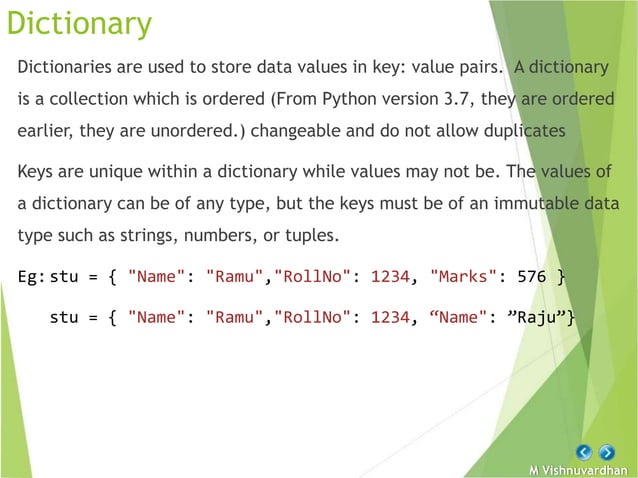 Dictionary

Dictionaries are used to store data values in key: value pairs. A dictionary is a collection which is ordered (From Python version 3.7, they are ordered earlier, they are unordered.) changeable and do not allow duplicates

Keys are unique within a dictionary while values may not be. The values of a dictionary can be of any type, but the keys must be of an immutable data type such as strings, numbers, or tuples.

Eg: stu = { "Name": "Ramu","RollNo": 1234, "Marks": 576 }

stu = { "Name": "Ramu","RollNo": 1234, “Name": ”Raju”}

M Vishnuvardhan